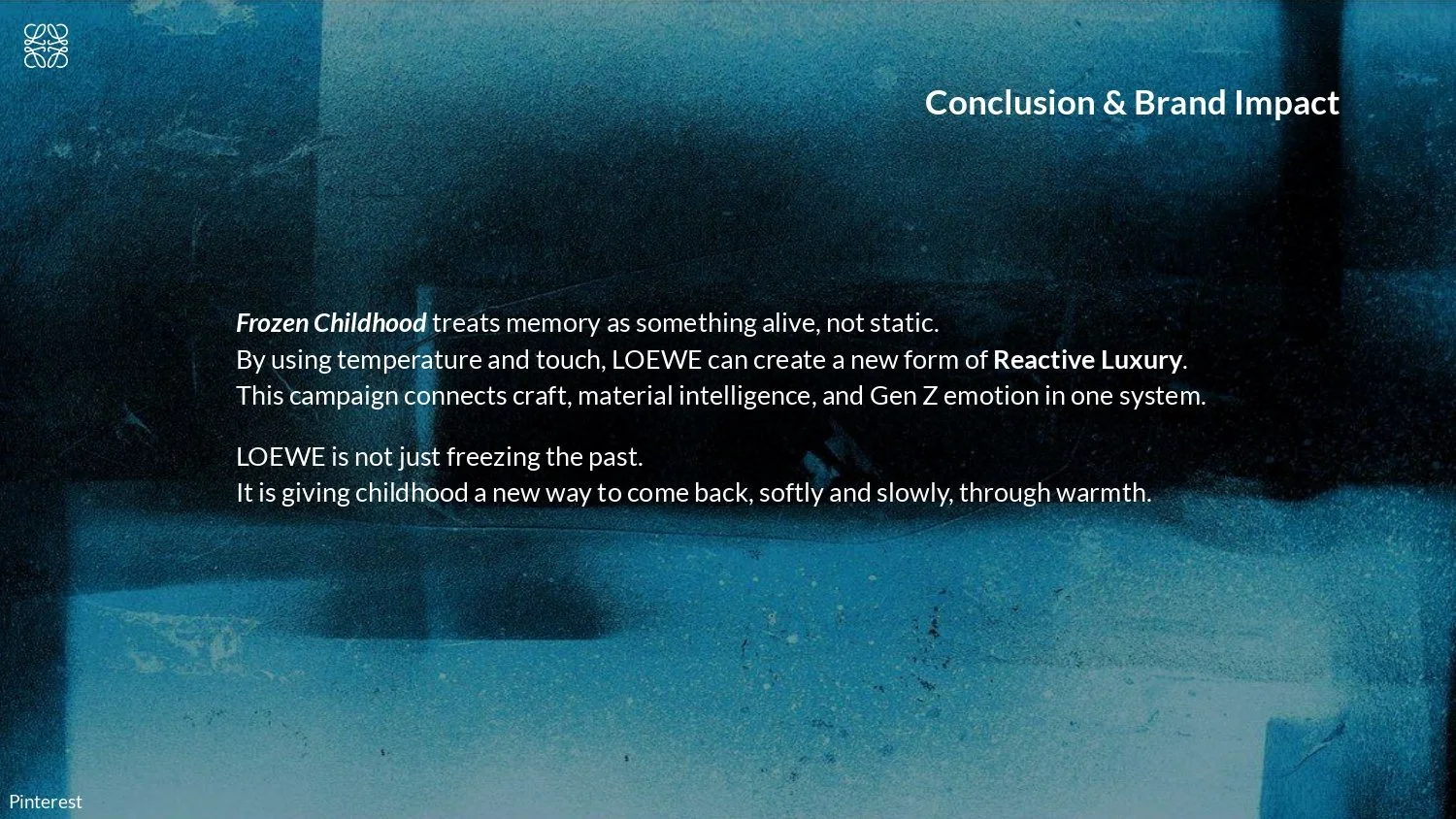 Conclusion & Brand Impact

Frozen Childhood treats memory as something alive, not static.
By using temperature and touch, LOEWE can create a new form of Reactive Luxury.
This campaign connects craft, material intelligence, and Gen Z emotion in one system.

LOEWE is not just freezing the past.
It is giving childhood a new way to come back, softly and slowly, through warmth.

Pinterest